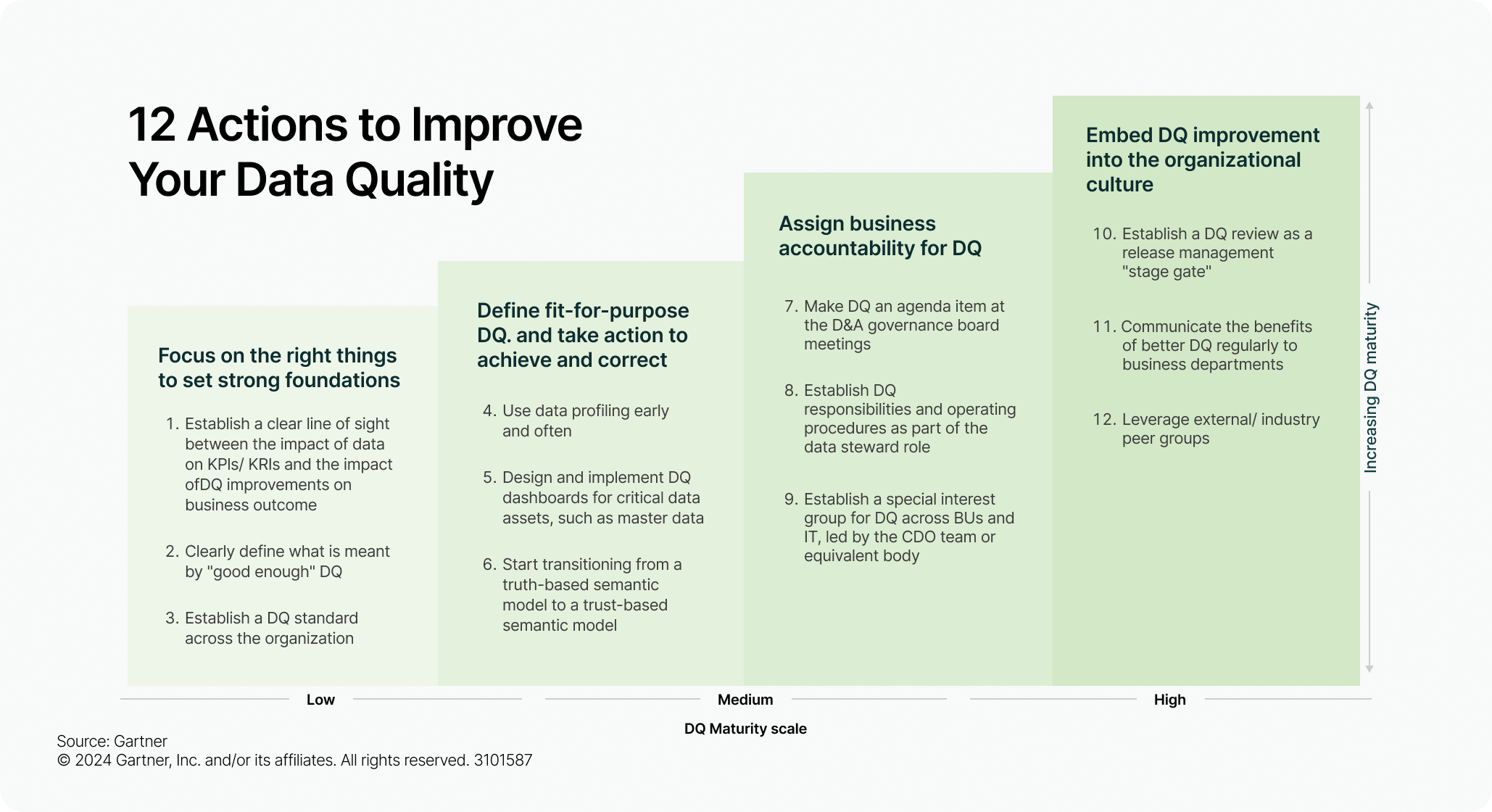 12 Actions to Improve Your Data Quality

Focus on the right things to set strong foundations

1. Establish a clear line of sight between the impact of data on KPIs/ KRIs and the impact ofDQ improvements on business outcome

2. Clearly define what is meant by "good enough" DQ

3. Establish a DQ standard across the organization

Define fit-for-purpose DQ. and take action to achieve and correct

4. Use data profiling early and often

5. Design and implement DQ dashboards for critical data assets, such as master data

6. Start transitioning from a truth-based semantic model to a trust-based semantic model

Assign business accountability for DQ

7. Make DQ an agenda item at the D&A governance board meetings

8. Establish DQ responsibilities and operating procedures as part of the data steward role

9. Establish a special interest group for DQ across BUs and IT, led by the CDO team or equivalent body

Embed DQ improvement into the organizational culture

10. Establish a DQ review as a release management "stage gate"

11. Communicate the benefits of better DQ regularly to business departments

12. Leverage external/ industry peer groups

Increasing DQ maturity

Low

Medium

High

DQ Maturity scale

Source: Gartner
© 2024 Gartner, Inc. and/or its affiliates. All rights reserved. 3101587